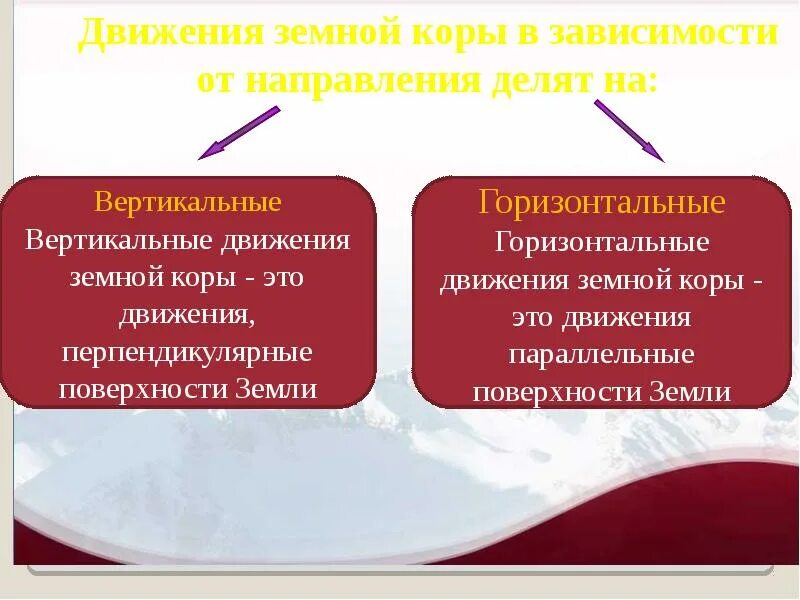 Движения земной коры в зависимости от направления делят на:

Вертикальные
Вертикальные движения земной коры - это движения, перпендикулярные поверхности Земли

Горизонтальные
Горизонтальные движения земной коры - это движения параллельные поверхности Земли